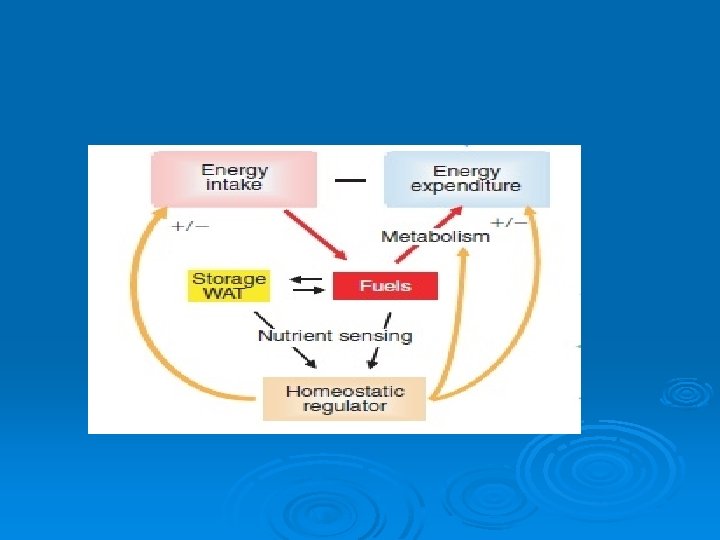 Energy intake

—

Energy expenditure

+/−

Metabolism

+/−

Storage WAT

Fuels

Nutrient sensing

Homeostatic regulator